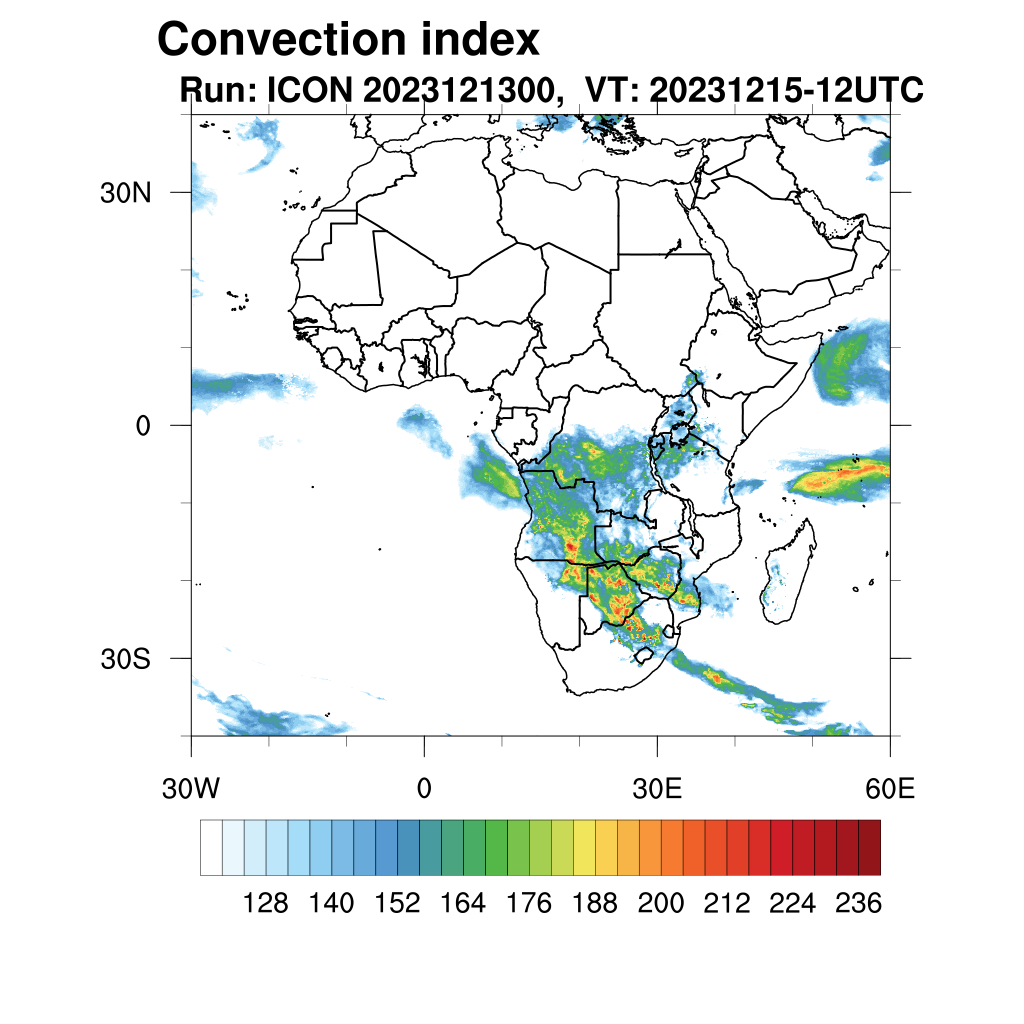 Convection index
Run: ICON 2023121300, VT: 20231215-12UTC

30N
0
30S

30W
0
30E
60E

128 140 152 164 176 188 200 212 224 236